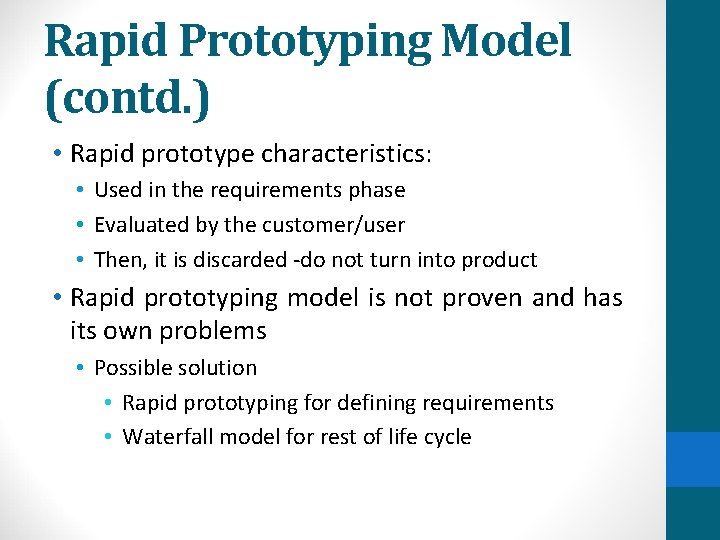 Rapid Prototyping Model (contd.)

• Rapid prototype characteristics:
  • Used in the requirements phase
  • Evaluated by the customer/user
  • Then, it is discarded -do not turn into product
• Rapid prototyping model is not proven and has its own problems
  • Possible solution
    • Rapid prototyping for defining requirements
    • Waterfall model for rest of life cycle